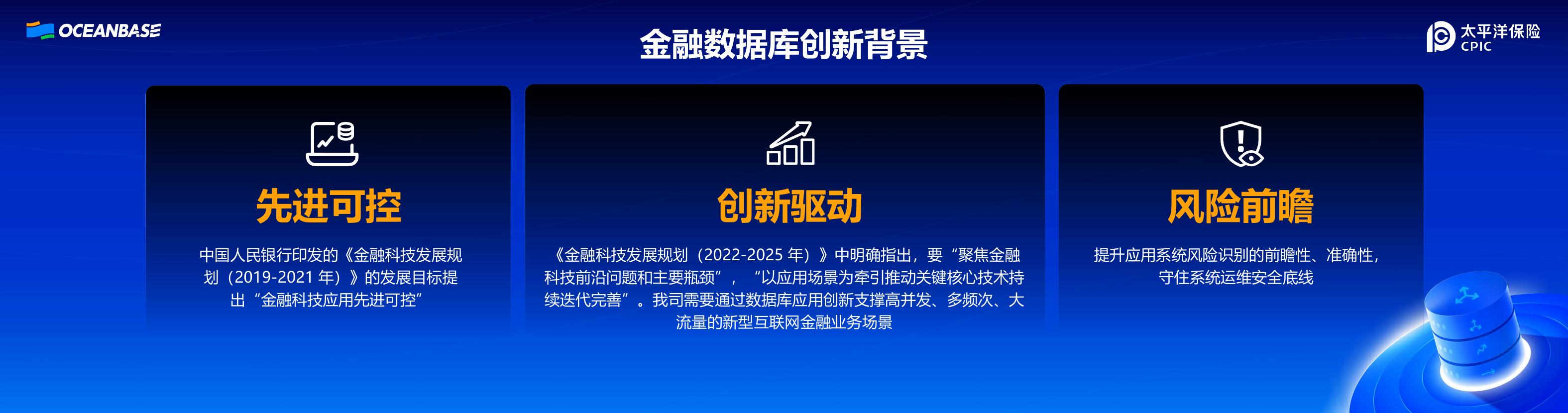 OCEANBASE

金融数据库创新背景

太平洋保险
CPIC

先进可控

中国人民银行印发的《金融科技发展规划（2019-2021 年）》的发展目标提出“金融科技应用先进可控”

创新驱动

《金融科技发展规划（2022-2025 年）》中明确指出，要“聚焦金融科技前沿问题和主要瓶颈”，“以应用场景为牵引推动关键核心技术持续迭代完善”。我司需要通过数据库应用创新支撑高并发、多频次、大流量的新型互联网金融业务场景

风险前瞻

提升应用系统风险识别的前瞻性、准确性，守住系统运维安全底线